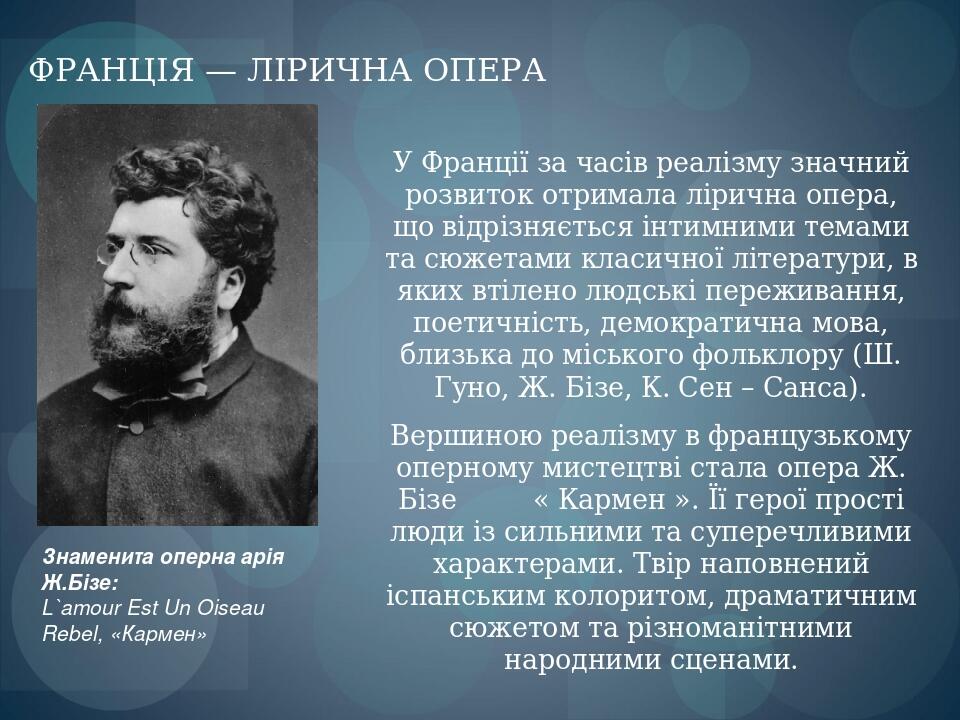 ФРАНЦІЯ — ЛІРИЧНА ОПЕРА

У Франції за часів реалізму значний розвиток отримала лірична опера, що відрізняється інтимними темами та сюжетами класичної літератури, в яких втілено людські переживання, поетичність, демократична мова, близька до міського фольклору (Ш. Гуно, Ж. Бізе, К. Сен – Санса).

Вершиною реалізму в французькому оперному мистецтві стала опера Ж. Бізе « Кармен ». Її герої прості люди із сильними та суперечливими характерами. Твір наповнений іспанським колоритом, драматичним сюжетом та різноманітними народними сценами.

Знаменита оперна арія Ж.Бізе:
L`amour Est Un Oiseau Rebel, «Кармен»